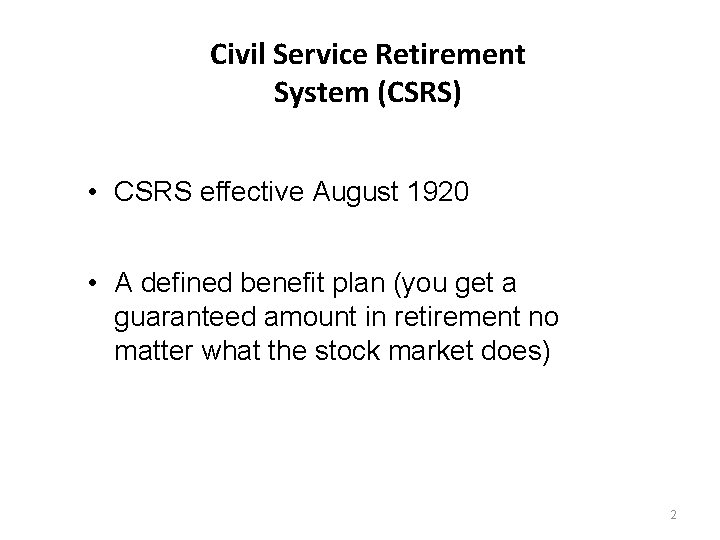 Civil Service Retirement System (CSRS)

• CSRS effective August 1920

• A defined benefit plan (you get a guaranteed amount in retirement no matter what the stock market does)

2